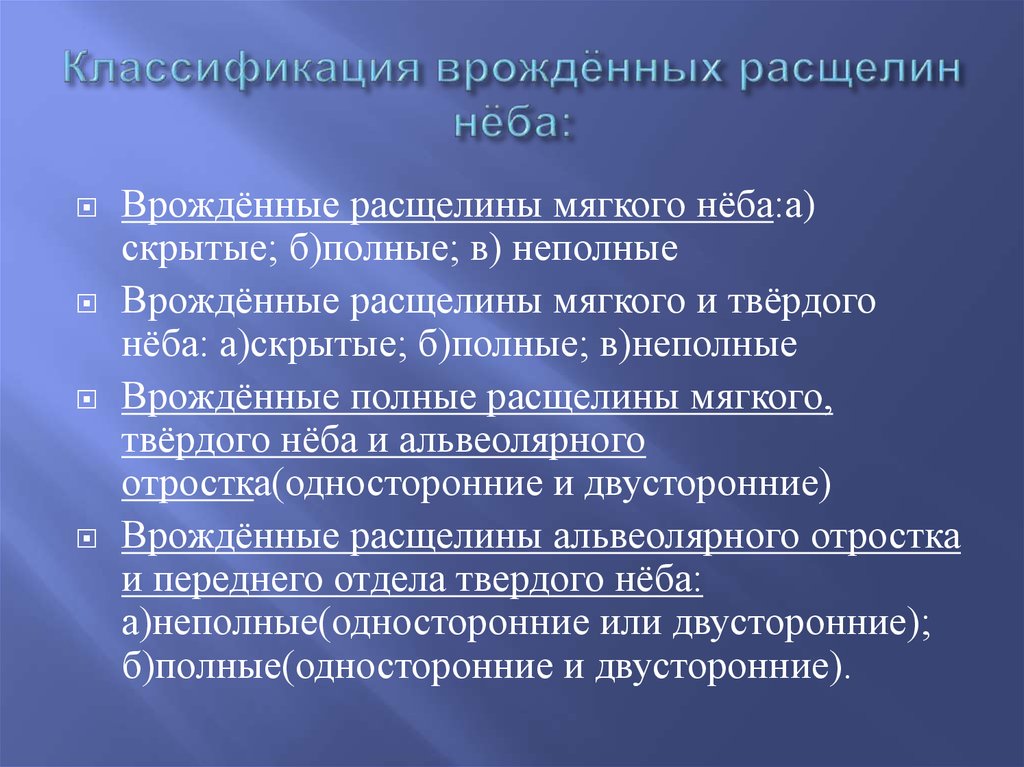 Классификация врождённых расщелин нёба:

Врождённые расщелины мягкого нёба:а) скрытые; б)полные; в) неполные

Врождённые расщелины мягкого и твёрдого нёба: а)скрытые; б)полные; в)неполные

Врождённые полные расщелины мягкого, твёрдого нёба и альвеолярного отростка(односторонние и двусторонние)

Врождённые расщелины альвеолярного отростка и переднего отдела твердого нёба: а)неполные(односторонние или двусторонние); б)полные(односторонние и двусторонние).